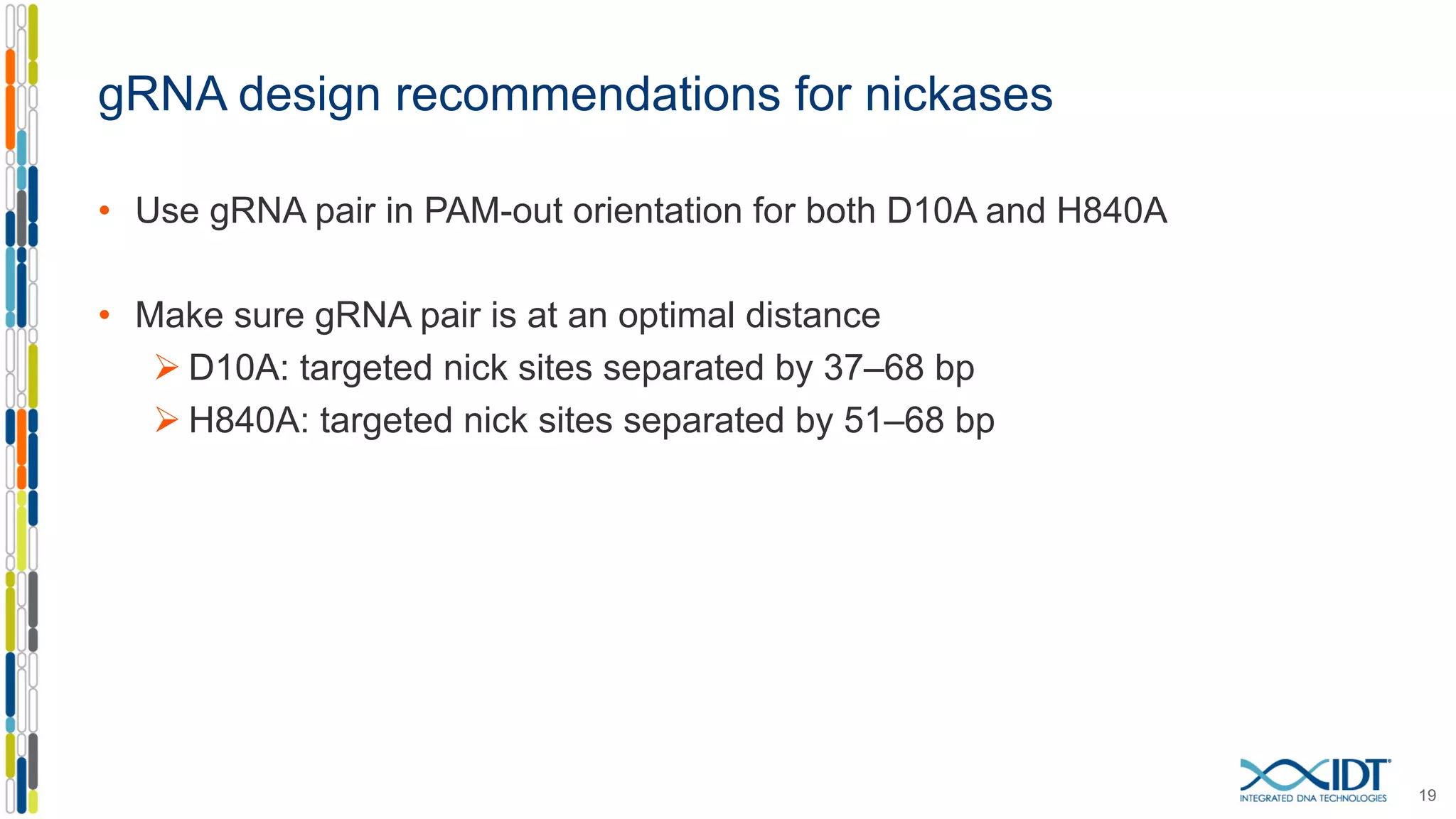 gRNA design recommendations for nickases

• Use gRNA pair in PAM-out orientation for both D10A and H840A

• Make sure gRNA pair is at an optimal distance
➢ D10A: targeted nick sites separated by 37–68 bp
➢ H840A: targeted nick sites separated by 51–68 bp

IDT
INTEGRATED DNA TECHNOLOGIES

19